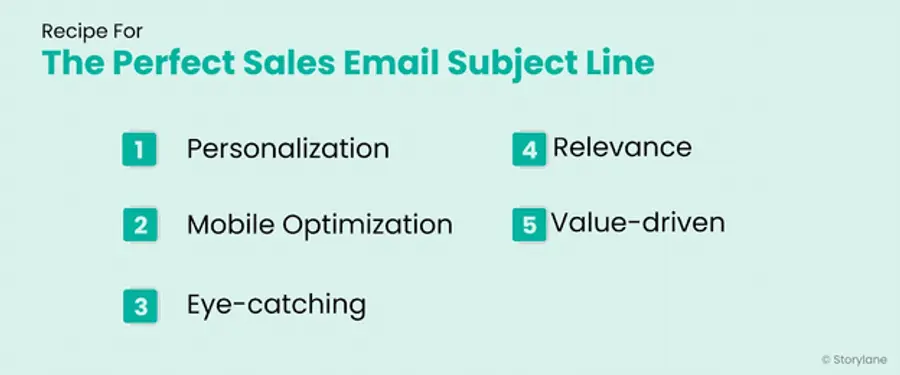 Recipe For
The Perfect Sales Email Subject Line

1 Personalization

2 Mobile Optimization

3 Eye-catching

4 Relevance

5 Value-driven

© Storylane